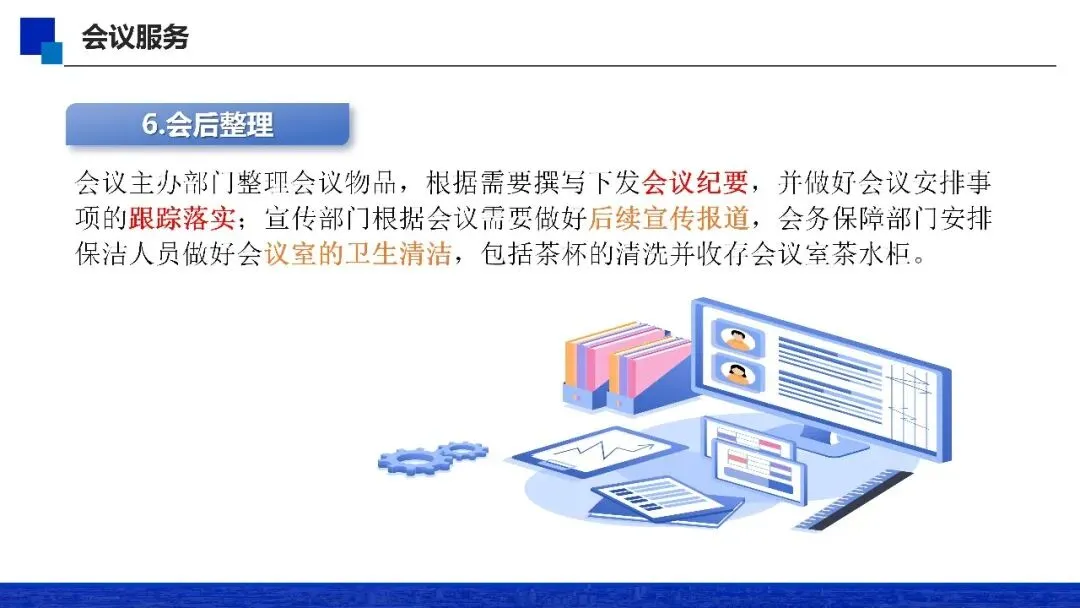 会议服务

6.会后整理

会议主办部门整理会议物品，根据需要撰写下发会议纪要，并做好会议安排事项的跟踪落实；宣传部门根据会议需要做好后续宣传报道，会务保障部门安排保洁人员做好会议室的卫生清洁，包括茶杯的清洗并收存会议室茶水柜。